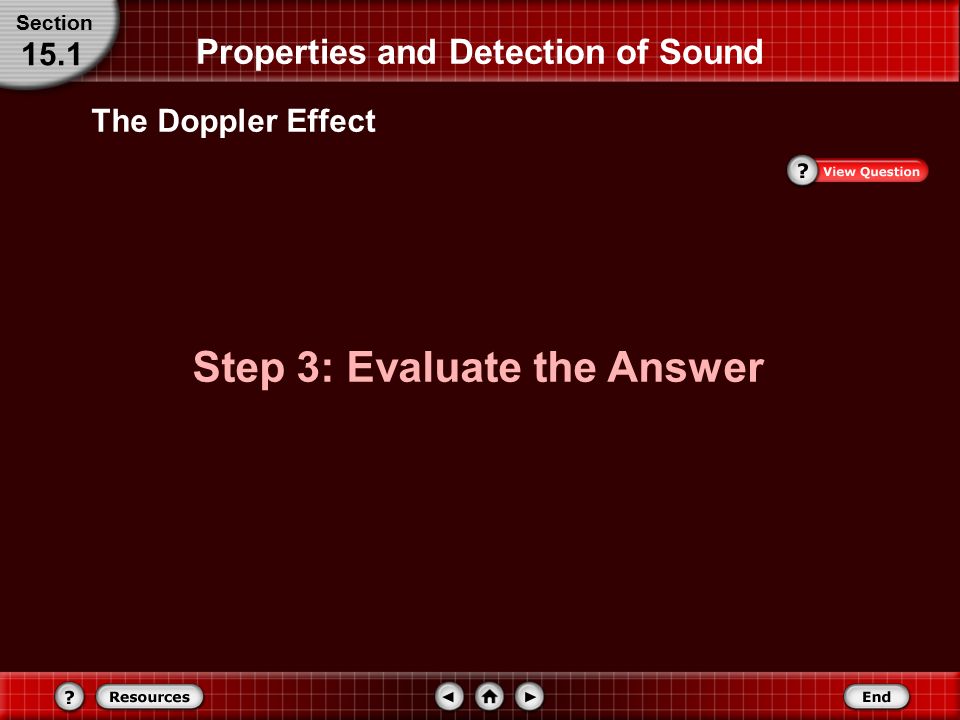 Section
15.1

Properties and Detection of Sound

The Doppler Effect

? View Question

Step 3: Evaluate the Answer

? Resources

End